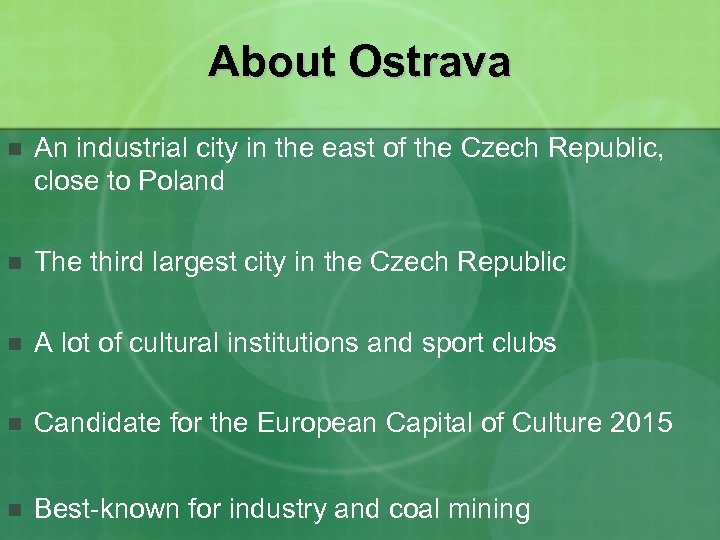 About Ostrava

- An industrial city in the east of the Czech Republic, close to Poland

- The third largest city in the Czech Republic

- A lot of cultural institutions and sport clubs

- Candidate for the European Capital of Culture 2015

- Best-known for industry and coal mining